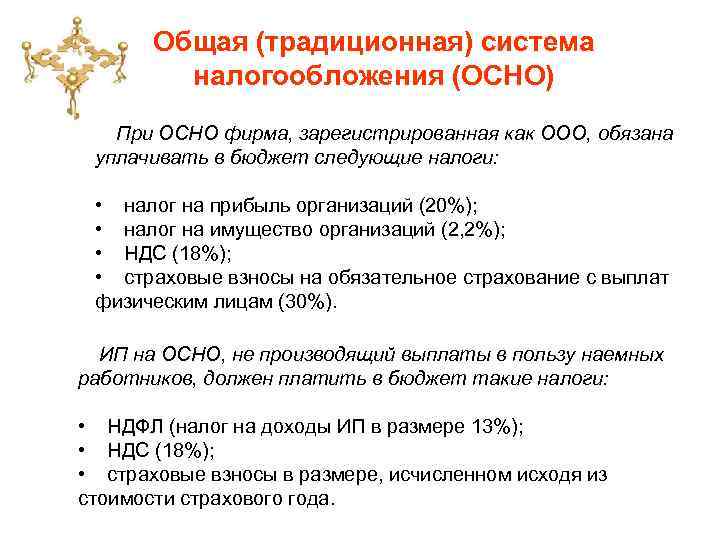 Общая (традиционная) система налогообложения (ОСНО)

При ОСНО фирма, зарегистрированная как ООО, обязана уплачивать в бюджет следующие налоги:

• налог на прибыль организаций (20%);
• налог на имущество организаций (2,2%);
• НДС (18%);
• страховые взносы на обязательное страхование с выплат физическим лицам (30%).

ИП на ОСНО, не производящий выплаты в пользу наемных работников, должен платить в бюджет такие налоги:

• НДФЛ (налог на доходы ИП в размере 13%);
• НДС (18%);
• страховые взносы в размере, исчисленном исходя из стоимости страхового года.